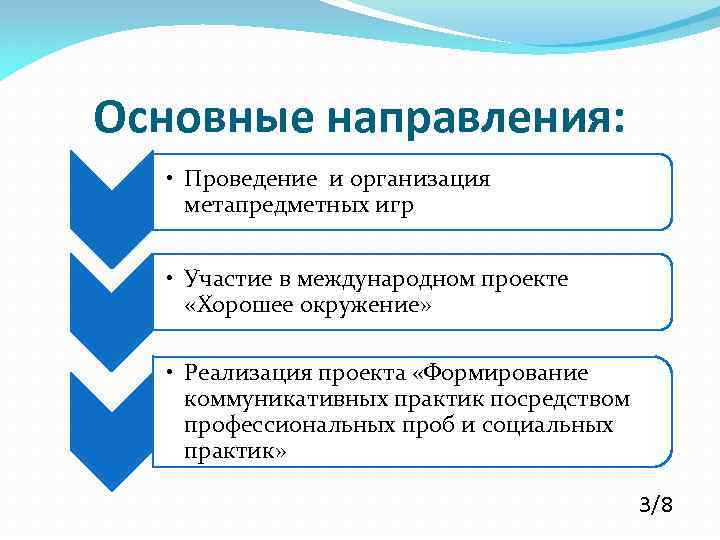 Основные направления:

• Проведение и организация метапредметных игр

• Участие в международном проекте «Хорошее окружение»

• Реализация проекта «Формирование коммуникативных практик посредством профессиональных проб и социальных практик»

3/8